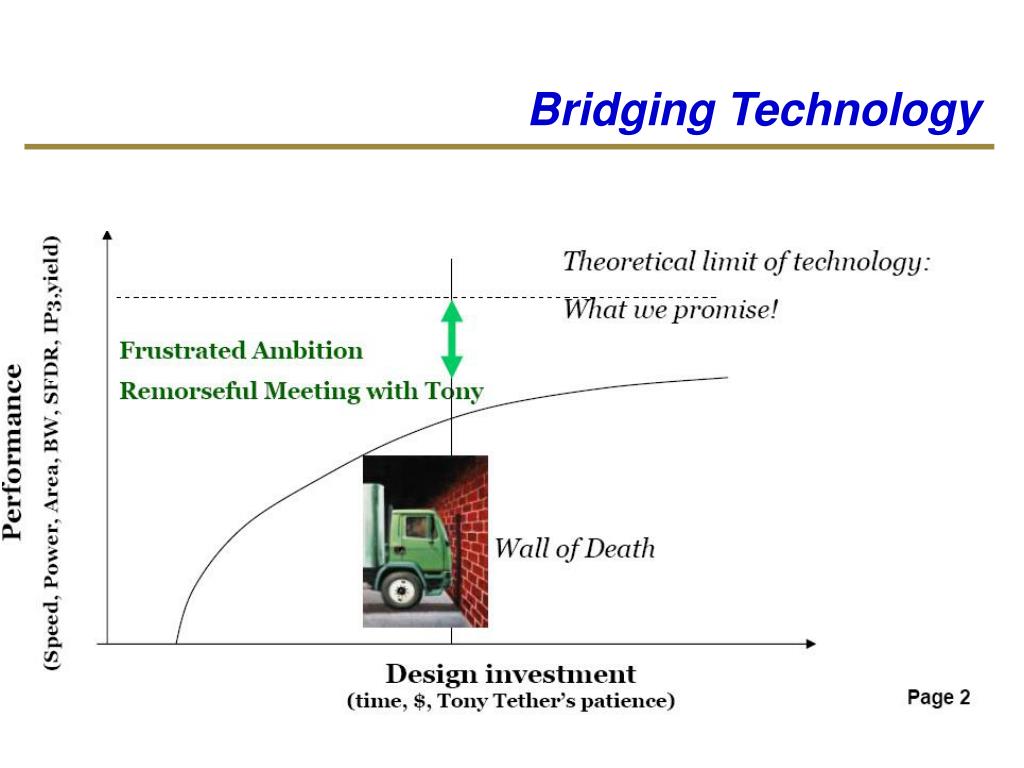 Bridging Technology

Performance
(Speed, Power, Area, BW, SFDR, IP3,yield)

Theoretical limit of technology:
What we promise!

Frustrated Ambition
Remorseful Meeting with Tony

Wall of Death

Design investment
(time, $, Tony Tether's patience)

Page 2